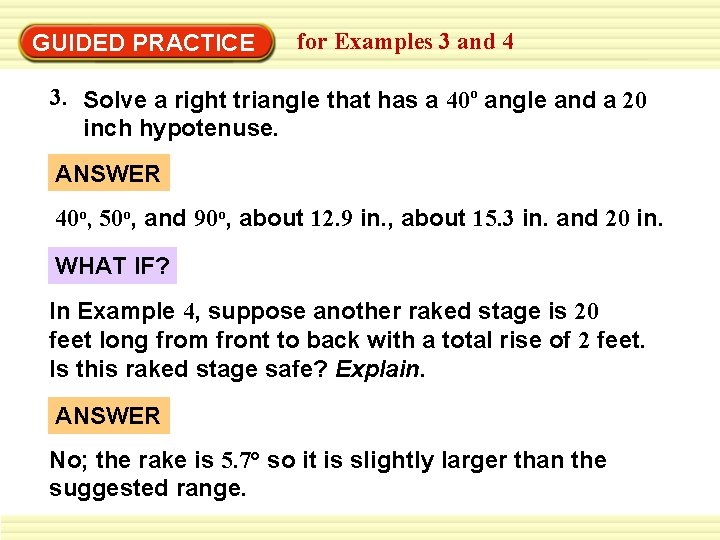 GUIDED PRACTICE for Examples 3 and 4

3. Solve a right triangle that has a $40^o$ angle and a 20 inch hypotenuse.

ANSWER

$40^o$, $50^o$, and $90^o$, about 12.9 in., about 15.3 in. and 20 in.

WHAT IF?

In Example 4, suppose another raked stage is 20 feet long from front to back with a total rise of 2 feet. Is this raked stage safe? Explain.

ANSWER

No; the rake is $5.7^o$ so it is slightly larger than the suggested range.